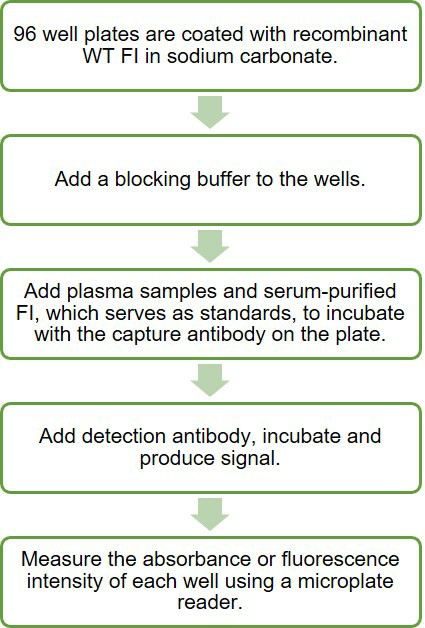 96 well plates are coated with recombinant WT FI in sodium carbonate.

Add a blocking buffer to the wells.

Add plasma samples and serum-purified FI, which serves as standards, to incubate with the capture antibody on the plate.

Add detection antibody, incubate and produce signal.

Measure the absorbance or fluorescence intensity of each well using a microplate reader.